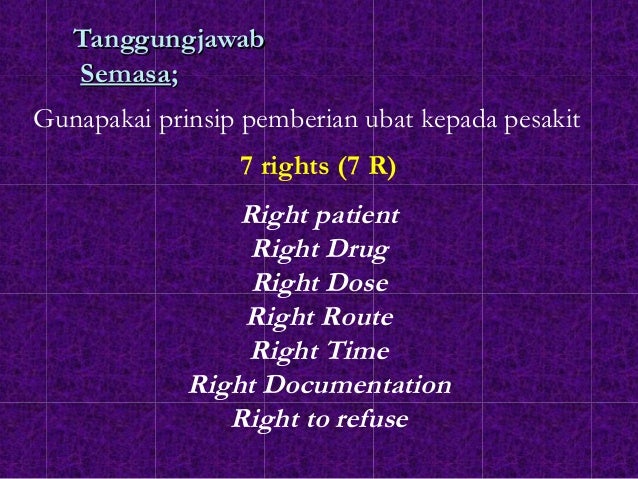 Tanggungjawab
Semasa;

Gunapakai prinsip pemberian ubat kepada pesakit

7 rights (7 R)

Right patient
Right Drug
Right Dose
Right Route
Right Time
Right Documentation
Right to refuse